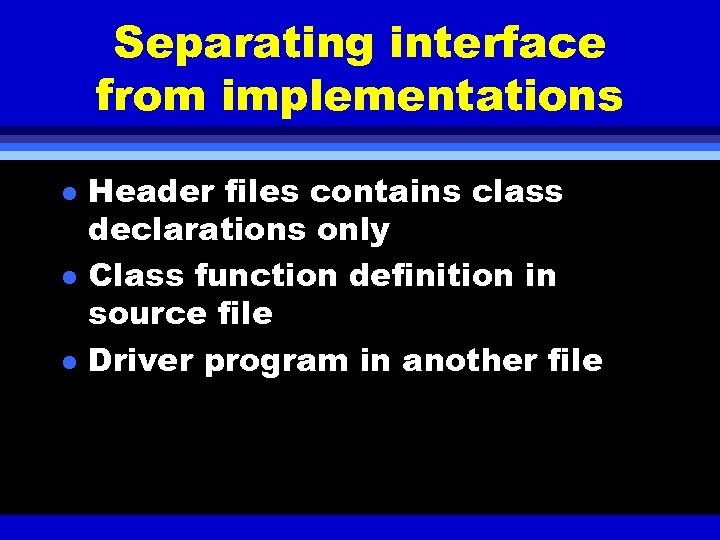 Separating interface from implementations

- Header files contains class declarations only
- Class function definition in source file
- Driver program in another file